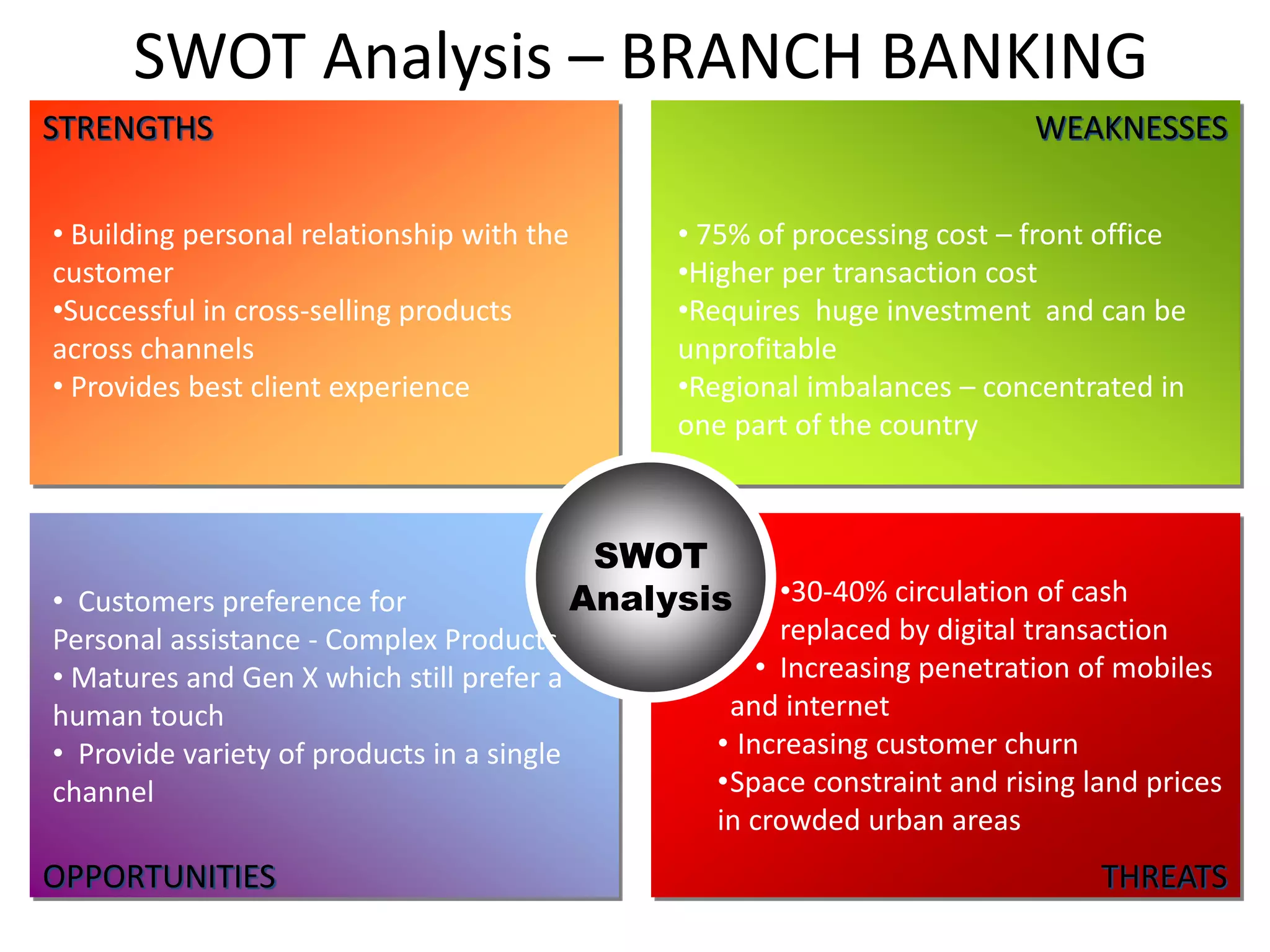 SWOT Analysis – BRANCH BANKING

STRENGTHS

• Building personal relationship with the customer
•Successful in cross-selling products across channels
• Provides best client experience

WEAKNESSES

• 75% of processing cost – front office
•Higher per transaction cost
•Requires huge investment and can be unprofitable
•Regional imbalances – concentrated in one part of the country

SWOT Analysis

• Customers preference for Personal assistance - Complex Products
• Matures and Gen X which still prefer a human touch
• Provide variety of products in a single channel

OPPORTUNITIES

•30-40% circulation of cash replaced by digital transaction
• Increasing penetration of mobiles and internet
• Increasing customer churn
•Space constraint and rising land prices in crowded urban areas

THREATS